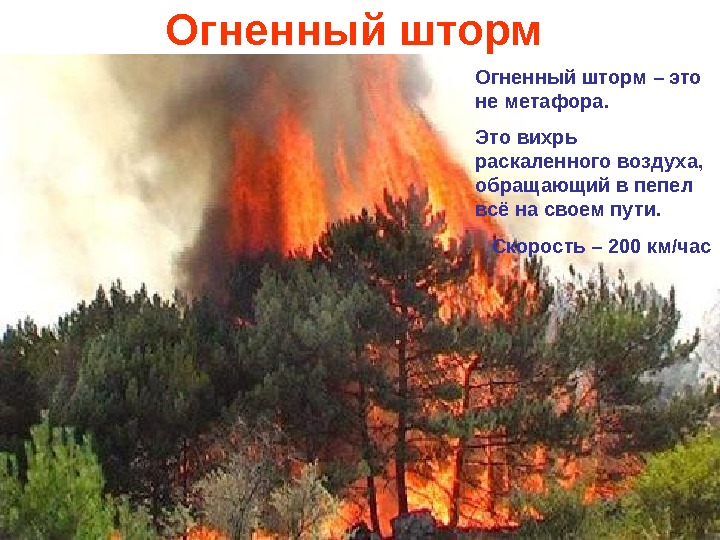 Огненный шторм

Огненный шторм – это не метафора.

Это вихрь раскаленного воздуха, обращающий в пепел всё на своем пути.

Скорость – 200 км/час